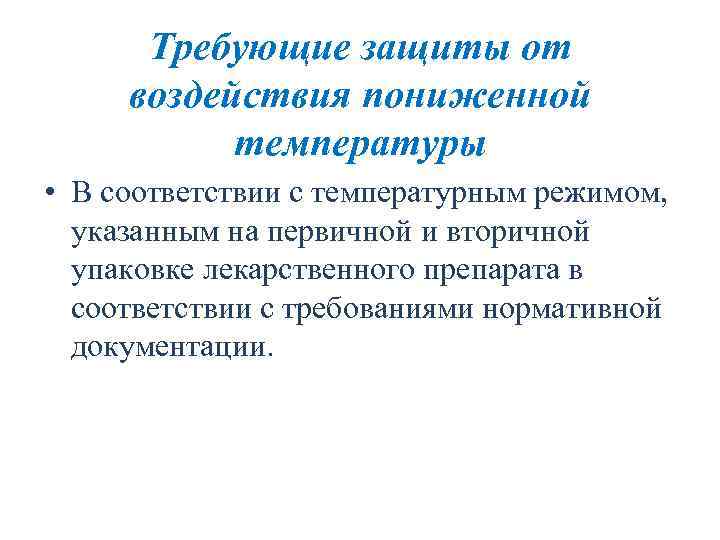 Требующие защиты от воздействия пониженной температуры

• В соответствии с температурным режимом, указанным на первичной и вторичной упаковке лекарственного препарата в соответствии с требованиями нормативной документации.